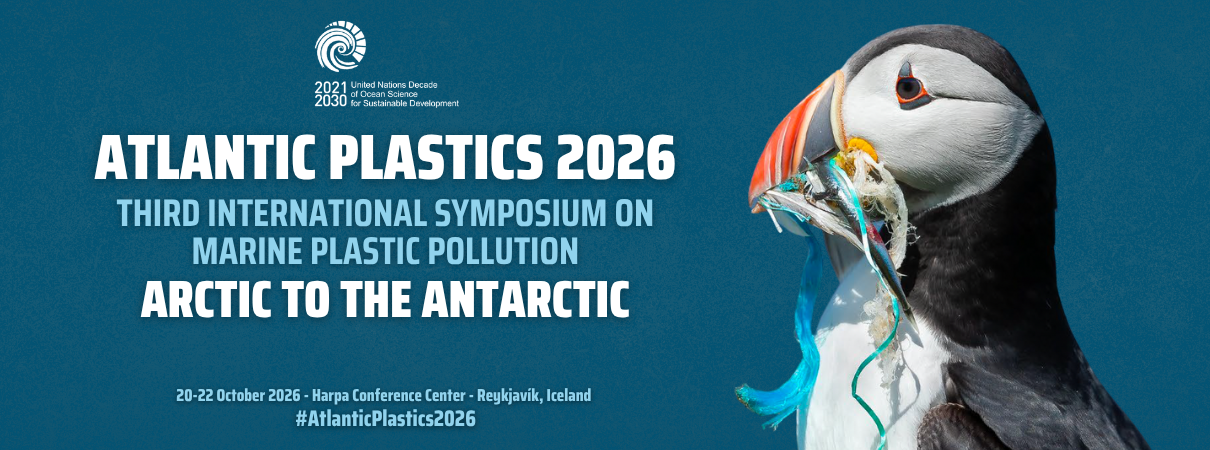 2021 2030 United Nations Decade of Ocean Science for Sustainable Development

ATLANTIC PLASTICS 2026

THIRD INTERNATIONAL SYMPOSIUM ON MARINE PLASTIC POLLUTION

ARCTIC TO THE ANTARCTIC

20-22 October 2026 - Harpa Conference Center - Reykjavik, Iceland
#AtlanticPlastics2026